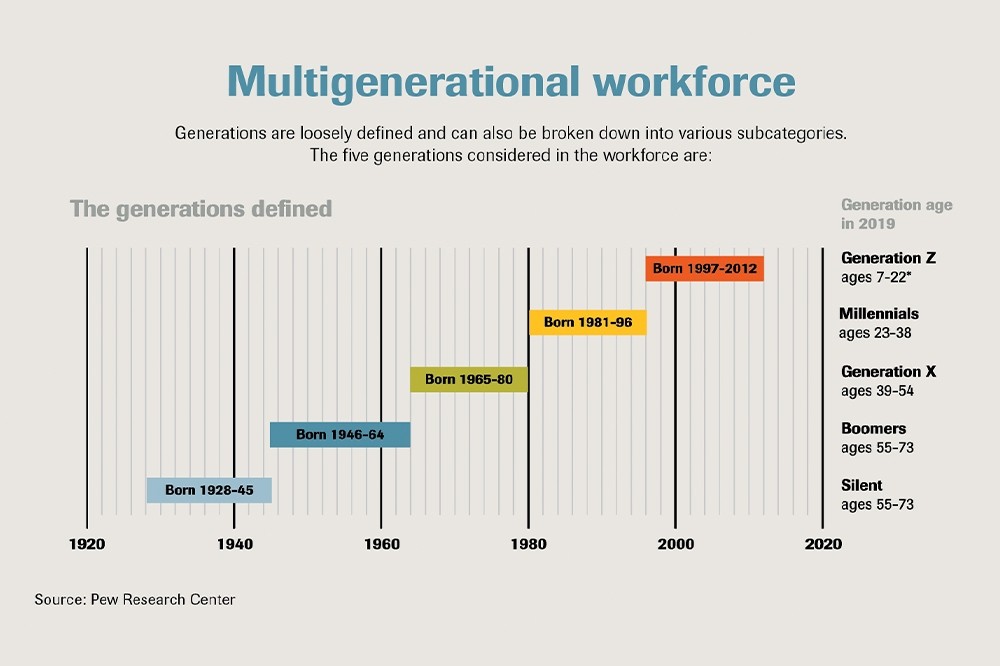 Multigenerational workforce

Generations are loosely defined and can also be broken down into various subcategories. The five generations considered in the workforce are:

The generations defined

Generation age in 2019

Born 1997-2012

Generation Z
ages 7-22*

Born 1981-96

Millennials
ages 23-38

Born 1965-80

Generation X
ages 39-54

Born 1946-64

Boomers
ages 55-73

Born 1928-45

Silent
ages 55-73

1920
1940
1960
1980
2000
2020

Source: Pew Research Center